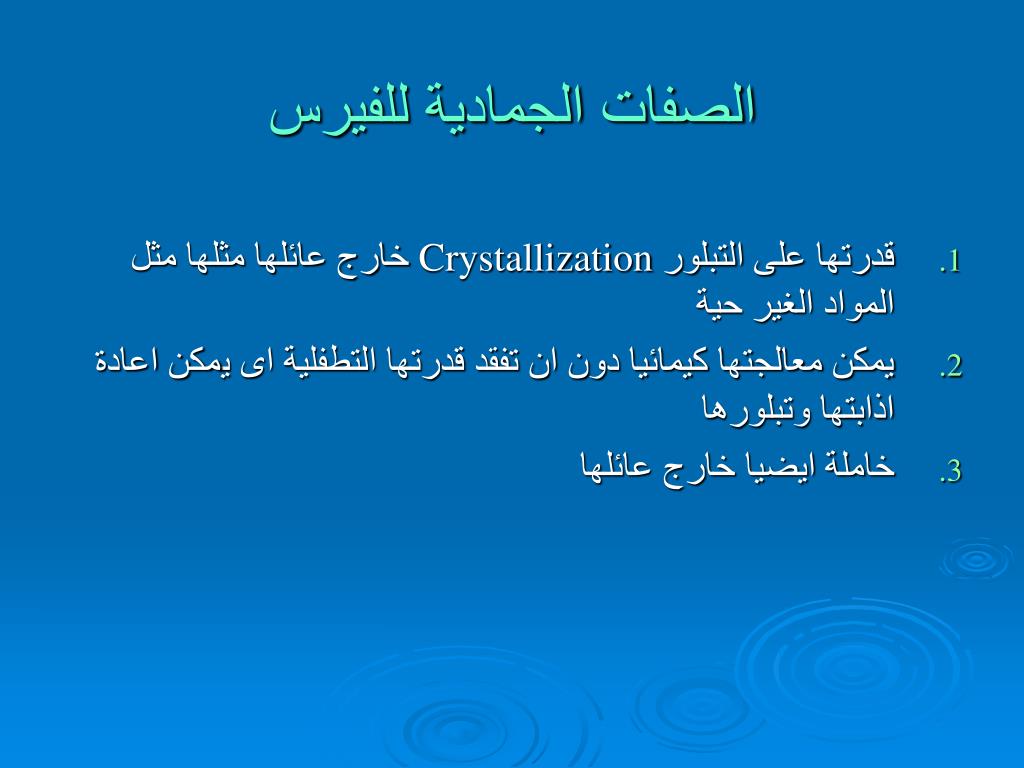 الصفات الجمادية للفيرس

1. قدرتها على التبلور Crystallization خارج عائلها مثلها مثل المواد الغير حية

2. يمكن معالجتها كيمائيا دون ان تفقد قدرتها التطفلية اى يمكن اعادة اذابتها وتبلورها

3. خاملة ايضيا خارج عائلها